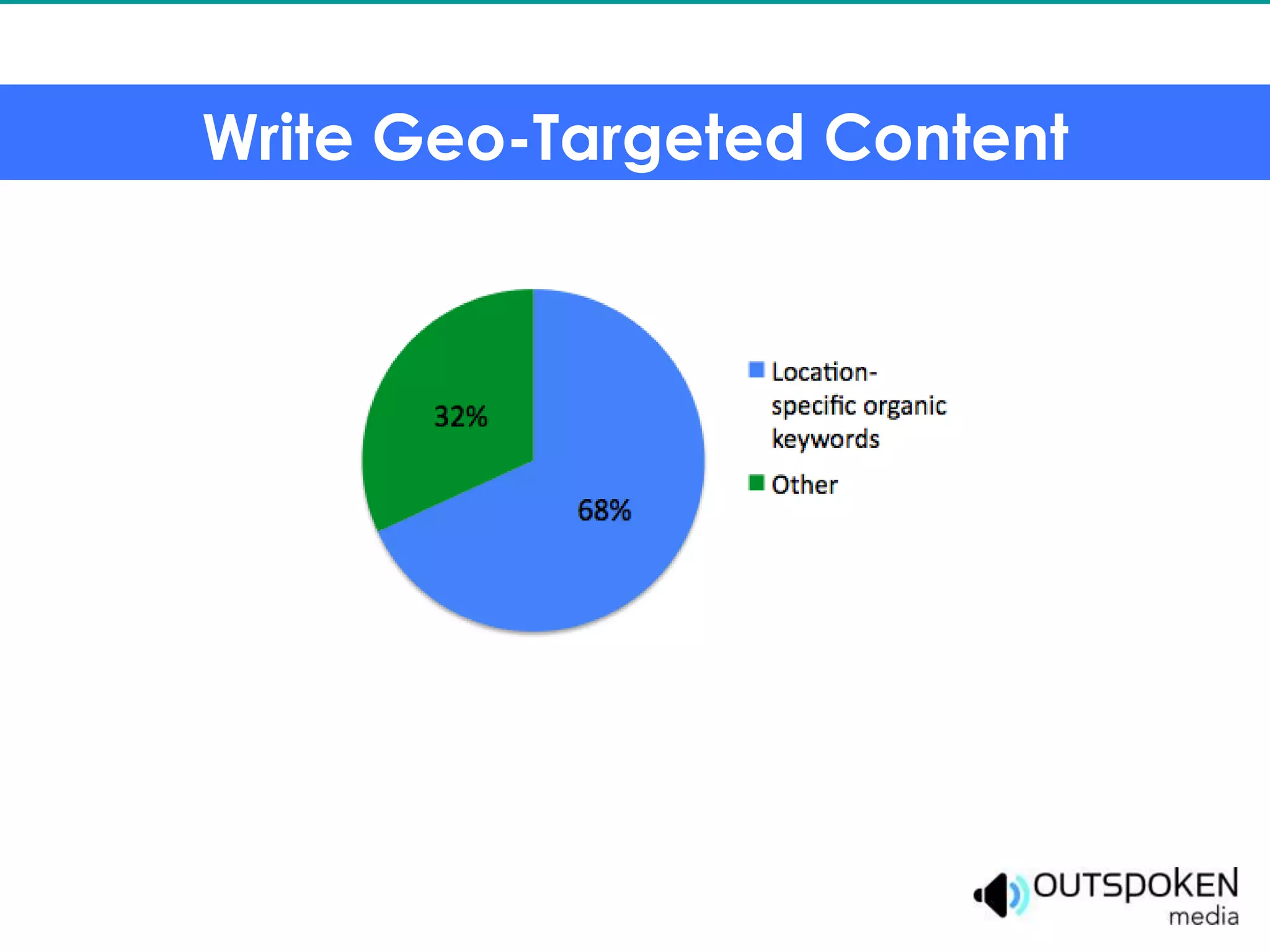 Write Geo-Targeted Content

32%

68%

Location-specific organic keywords

Other

OUTSPOKEN media